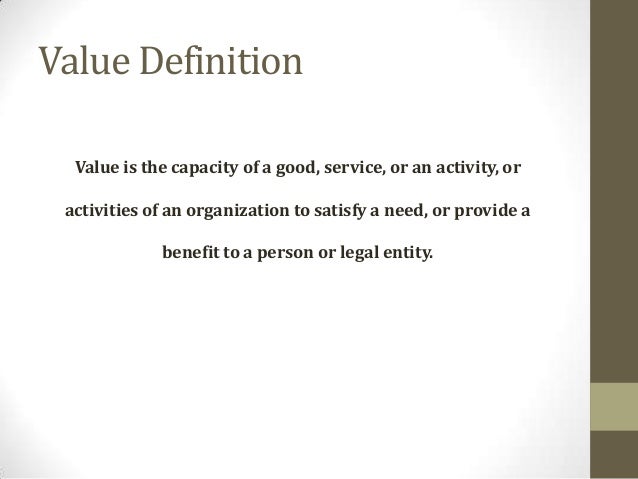 Value Definition

Value is the capacity of a good, service, or an activity, or activities of an organization to satisfy a need, or provide a benefit to a person or legal entity.